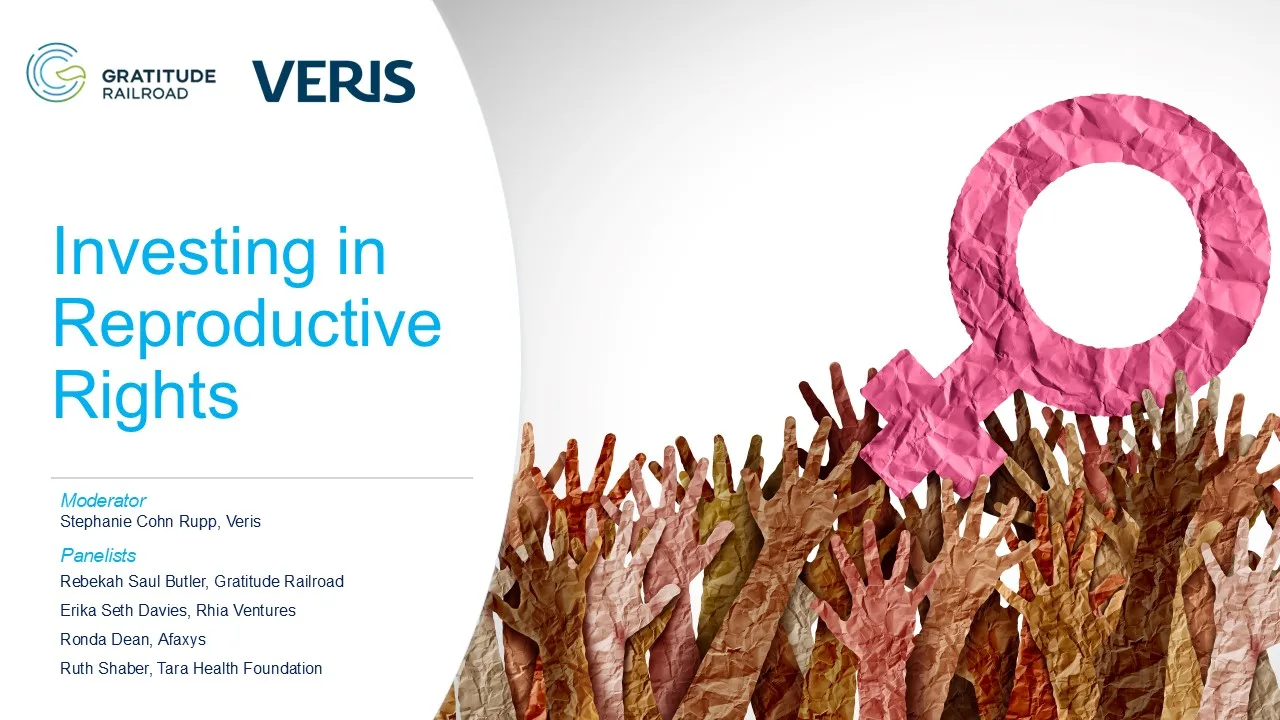 GRATITUDE RAILROAD

VERIS

Investing in Reproductive Rights

Moderator
Stephanie Cohn Rupp, Veris

Panelists
Rebekah Saul Butler, Gratitude Railroad
Erika Seth Davies, Rhia Ventures
Ronda Dean, Afaxys
Ruth Shaber, Tara Health Foundation